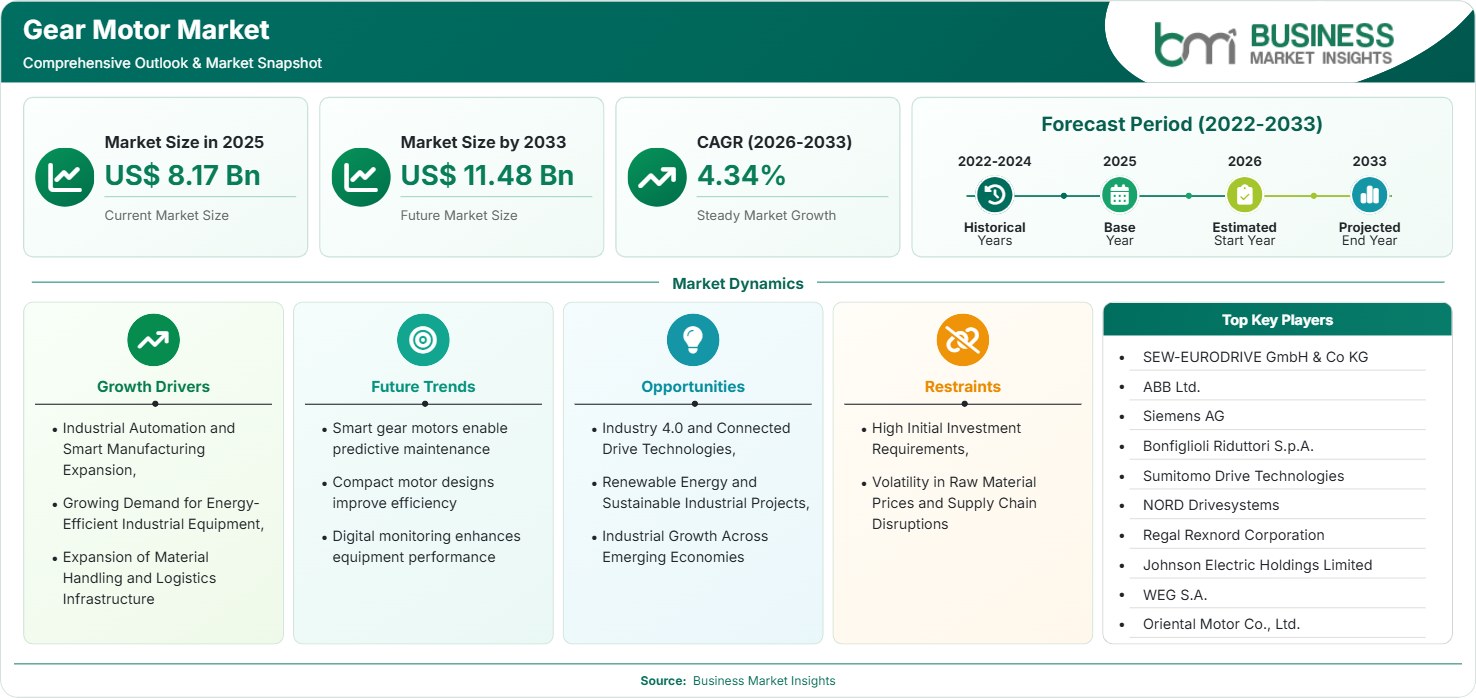 Gear Motor Market
Comprehensive Outlook & Market Snapshot

bmi BUSINESS MARKET INSIGHTS

Market Size in 2025
US$ 8.17 Bn
Current Market Size

Market Size by 2033
US$ 11.48 Bn
Future Market Size

CAGR (2026-2033)
4.34%
Steady Market Growth

Forecast Period (2022-2033)
2022-2024 Historical Years
2025 Base Year
2026 Estimated Start Year
2033 Projected End Year

Market Dynamics

Growth Drivers
• Industrial Automation and Smart Manufacturing Expansion,
• Growing Demand for Energy-Efficient Industrial Equipment,
• Expansion of Material Handling and Logistics Infrastructure

Future Trends
• Smart gear motors enable predictive maintenance
• Compact motor designs improve efficiency
• Digital monitoring enhances equipment performance

Opportunities
• Industry 4.0 and Connected Drive Technologies,
• Renewable Energy and Sustainable Industrial Projects,
• Industrial Growth Across Emerging Economies

Restraints
• High Initial Investment Requirements,
• Volatility in Raw Material Prices and Supply Chain Disruptions

Top Key Players
• SEW-EURODRIVE GmbH & Co KG
• ABB Ltd.
• Siemens AG
• Bonfiglioli Riduttori S.p.A.
• Sumitomo Drive Technologies
• NORD Drivesystems
• Regal Rexnord Corporation
• Johnson Electric Holdings Limited
• WEG S.A.
• Oriental Motor Co., Ltd.

Source: Business Market Insights